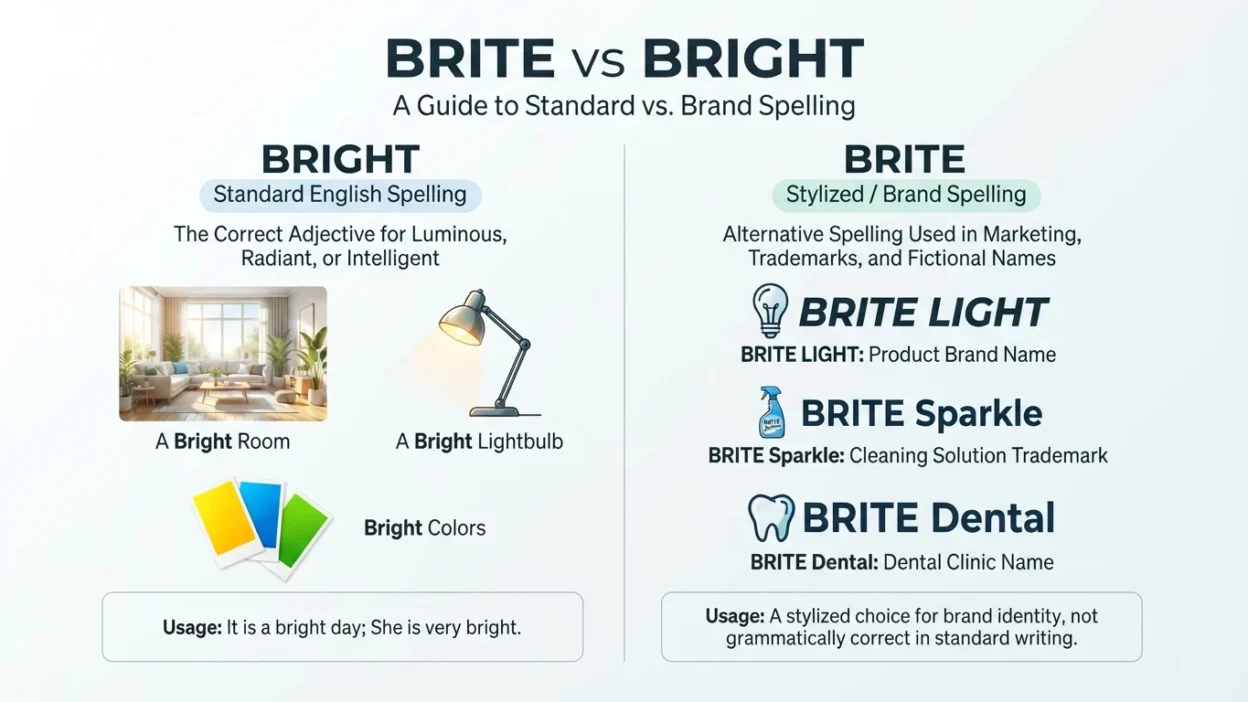 BRITE vs BRIGHT
A Guide to Standard vs. Brand Spelling

BRIGHT
Standard English Spelling
The Correct Adjective for Luminous, Radiant, or Intelligent

A Bright Room

A Bright Lightbulb

Bright Colors

Usage: It is a bright day; She is very bright.

BRITE
Stylized / Brand Spelling
Alternative Spelling Used in Marketing, Trademarks, and Fictional Names

BRITE LIGHT
BRITE LIGHT: Product Brand Name

BRITE
BRITE Sparkle
BRITE Sparkle: Cleaning Solution Trademark

BRITE Dental
BRITE Dental: Dental Clinic Name

Usage: A stylized choice for brand identity, not grammatically correct in standard writing.